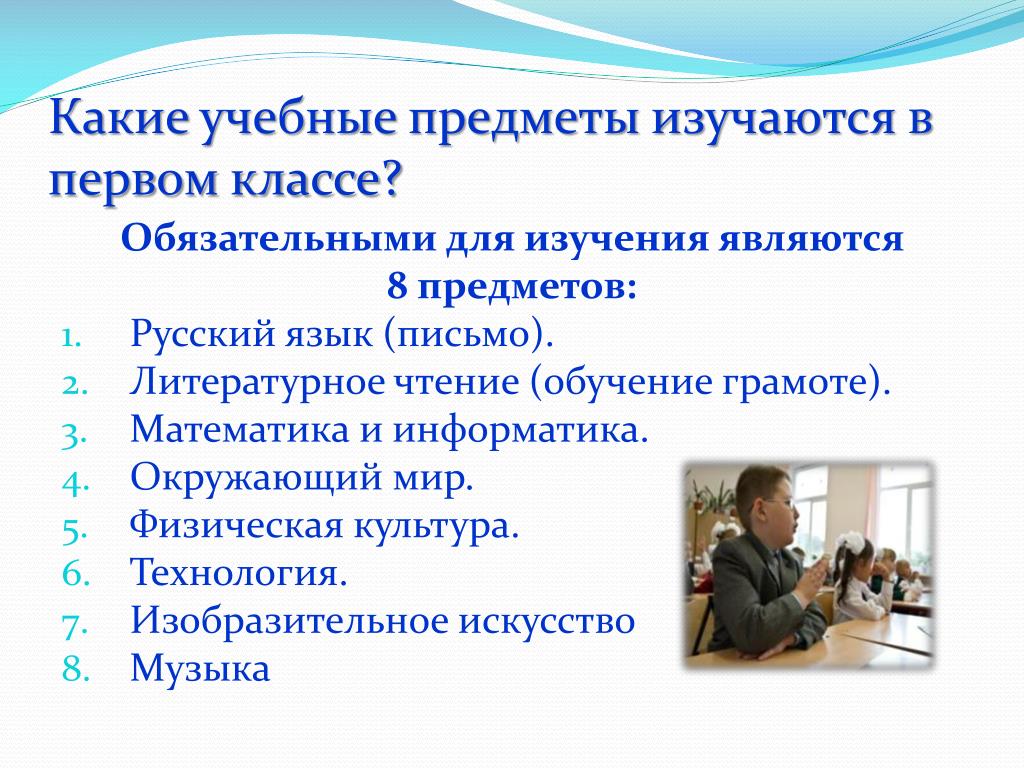 Какие учебные предметы изучаются в первом классе?

Обязательными для изучения являются 8 предметов:

1. Русский язык (письмо).
2. Литературное чтение (обучение грамоте).
3. Математика и информатика.
4. Окружающий мир.
5. Физическая культура.
6. Технология.
7. Изобразительное искусство
8. Музыка